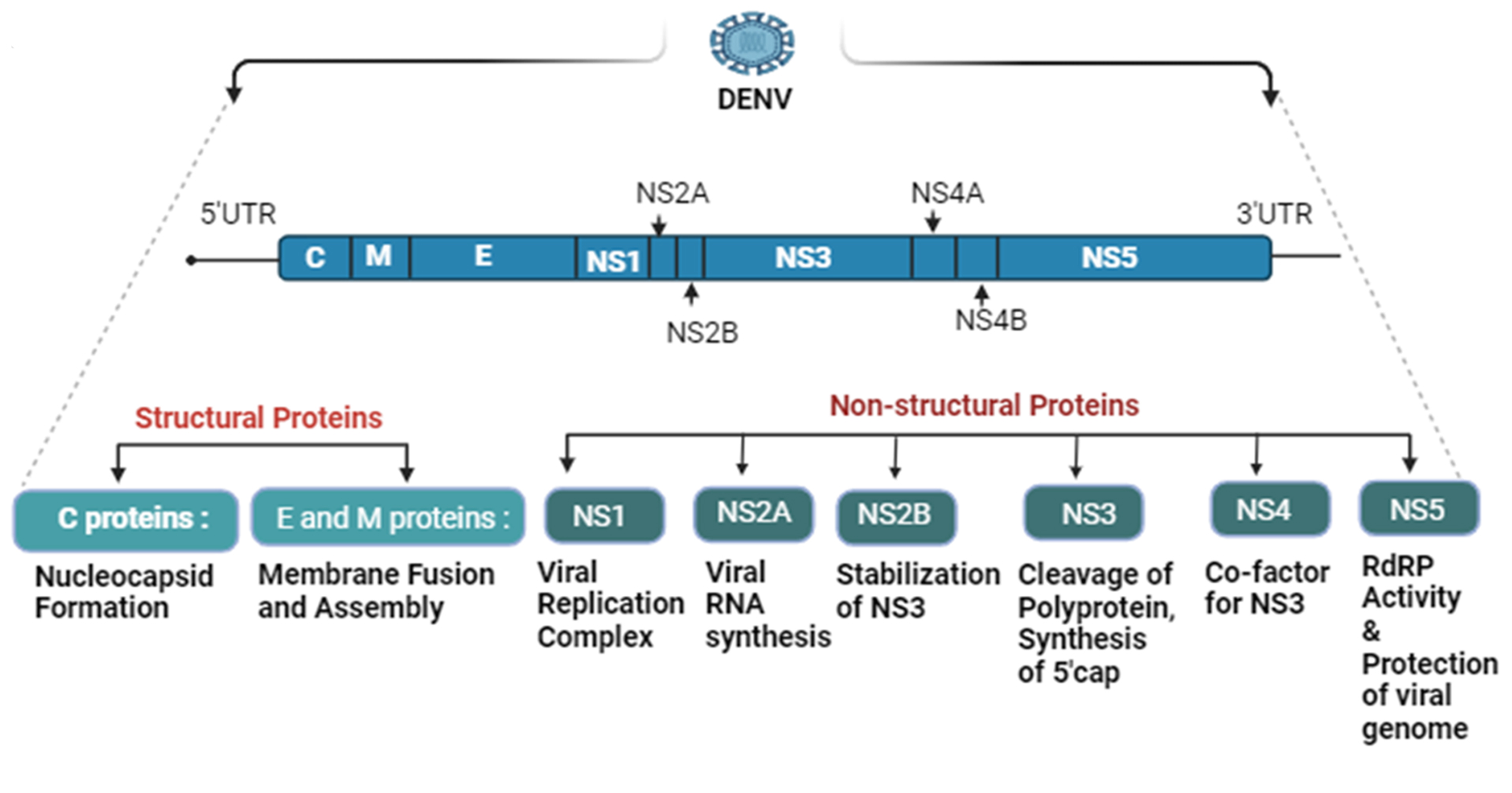 DENV

5'UTR

NS2A

NS4A

3'UTR

C

M

E

NS1

NS3

NS5

NS2B

NS4B

Structural Proteins

Non-structural Proteins

C proteins :

Nucleocapsid Formation

E and M proteins :

Membrane Fusion and Assembly

NS1

Viral Replication Complex

NS2A

Viral RNA synthesis

NS2B

Stabilization of NS3

NS3

Cleavage of Polyprotein, Synthesis of 5'cap

NS4

Co-factor for NS3

NS5

RdRP Activity & Protection of viral genome